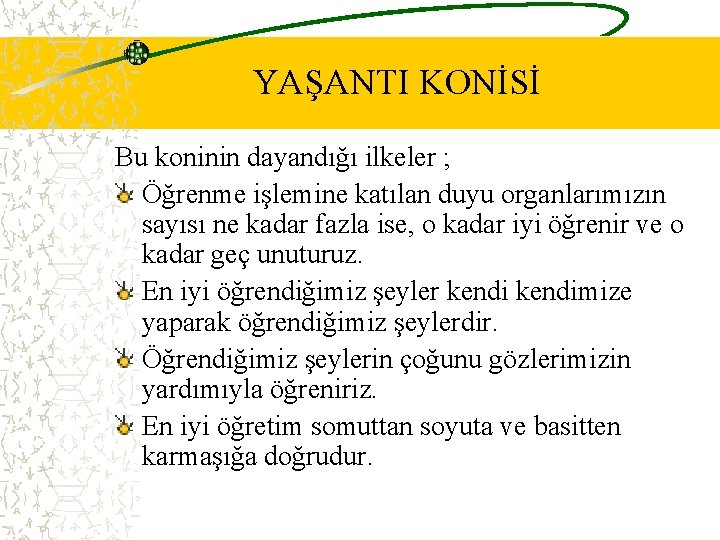 YAŞANTI KONİSİ

Bu koninin dayandığı ilkeler ;

Öğrenme işlemine katılan duyu organlarımızın sayısı ne kadar fazla ise, o kadar iyi öğrenir ve o kadar geç unuturuz.

En iyi öğrendiğimiz şeyler kendi kendimize yaparak öğrendiğimiz şeylerdir.

Öğrendiğimiz şeylerin çoğunu gözlerimizin yardımıyla öğreniriz.

En iyi öğretim somuttan soyuta ve basitten karmaşığa doğrudur.